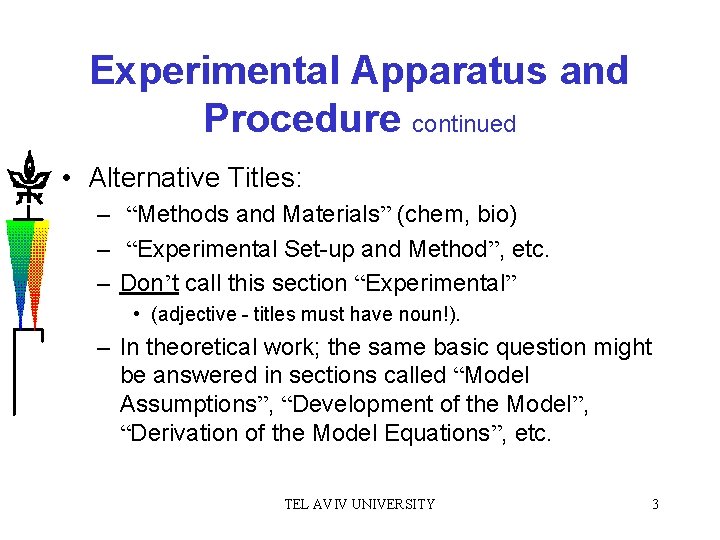 Experimental Apparatus and Procedure continued

• Alternative Titles:
– “Methods and Materials” (chem, bio)
– “Experimental Set-up and Method”, etc.
– Don’t call this section “Experimental”
• (adjective - titles must have noun!).
– In theoretical work; the same basic question might be answered in sections called “Model Assumptions”, “Development of the Model”, “Derivation of the Model Equations”, etc.

TEL AVIV UNIVERSITY 3